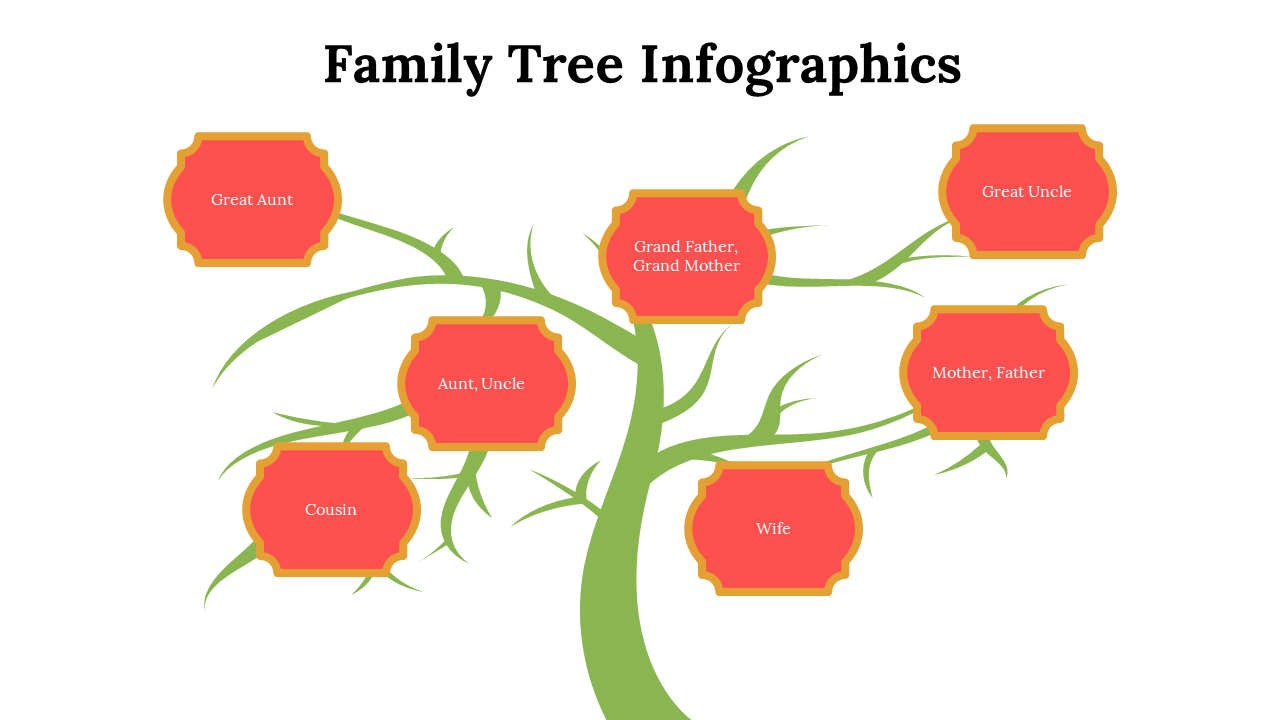 Family Tree Infographics

Great Aunt

Grand Father, Grand Mother

Great Uncle

Aunt, Uncle

Mother, Father

Cousin

Wife